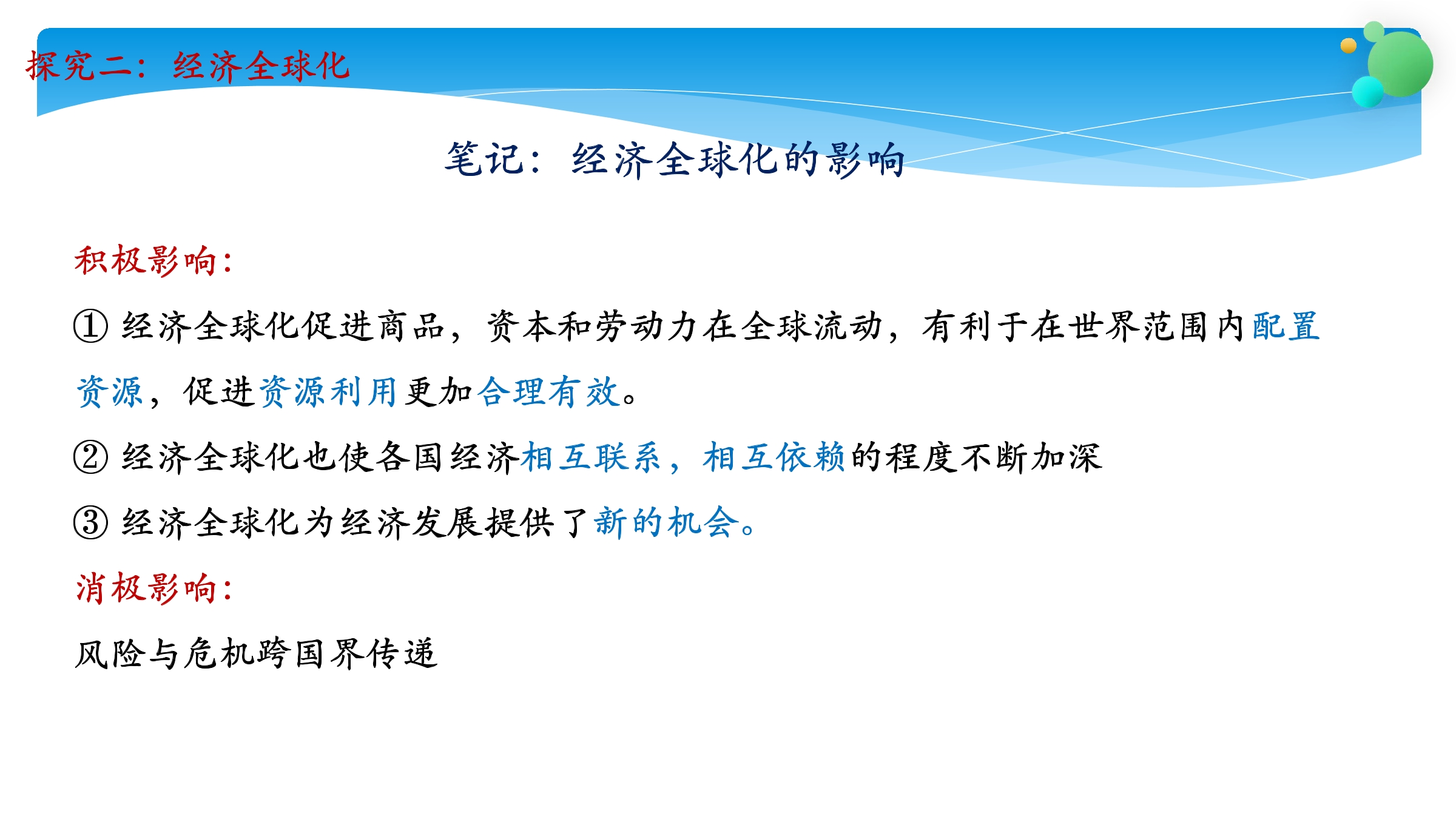 探究二：经济全球化

笔记：经济全球化的影响

积极影响：

① 经济全球化促进商品，资本和劳动力在全球流动，有利于在世界范围内配置资源，促进资源利用更加合理有效。

② 经济全球化也使各国经济相互联系，相互依赖的程度不断加深

③ 经济全球化为经济发展提供了新的机会。

消极影响：

风险与危机跨国界传递